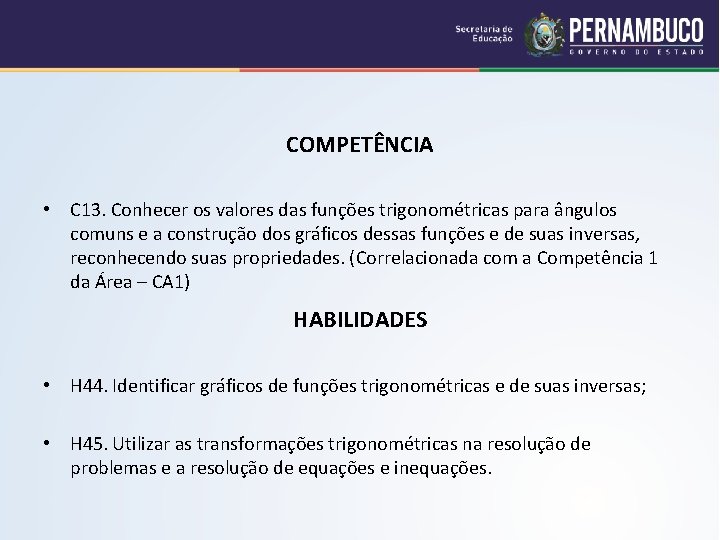 Secretaria de Educação PERNAMBUCO GOVERNO DO ESTADO

COMPETÊNCIA

• C13. Conhecer os valores das funções trigonométricas para ângulos comuns e a construção dos gráficos dessas funções e de suas inversas, reconhecendo suas propriedades. (Correlacionada com a Competência 1 da Área – CA1)

HABILIDADES

• H44. Identificar gráficos de funções trigonométricas e de suas inversas;

• H45. Utilizar as transformações trigonométricas na resolução de problemas e a resolução de equações e inequações.